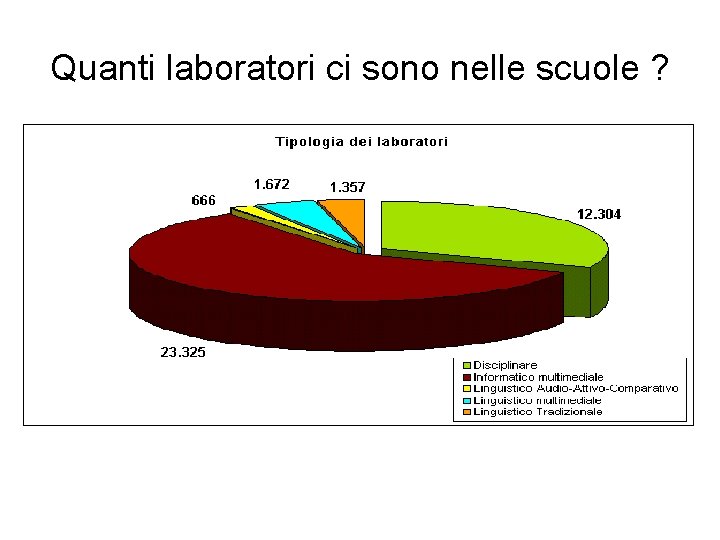 Quanti laboratori ci sono nelle scuole ?

Tipologia dei laboratori

666
1.672
1.357
12.304
23.325

Disciplinare
Informatico multimediale
Linguistico Audio-Attivo-Comparativo
Linguistico multimediale
Linguistico Tradizionale